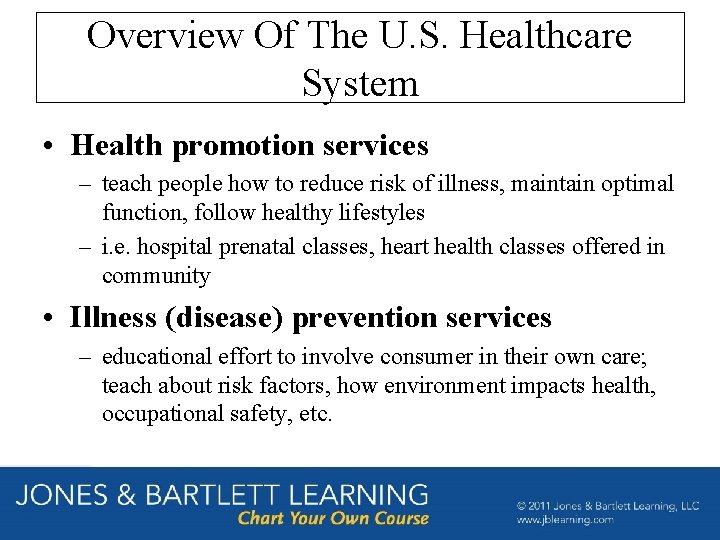 Overview Of The U.S. Healthcare System

• Health promotion services
– teach people how to reduce risk of illness, maintain optimal function, follow healthy lifestyles
– i.e. hospital prenatal classes, heart health classes offered in community

• Illness (disease) prevention services
– educational effort to involve consumer in their own care; teach about risk factors, how environment impacts health, occupational safety, etc.

JONES & BARTLETT LEARNING
Chart Your Own Course

© 2011 Jones & Bartlett Learning, LLC
www.jblearning.com